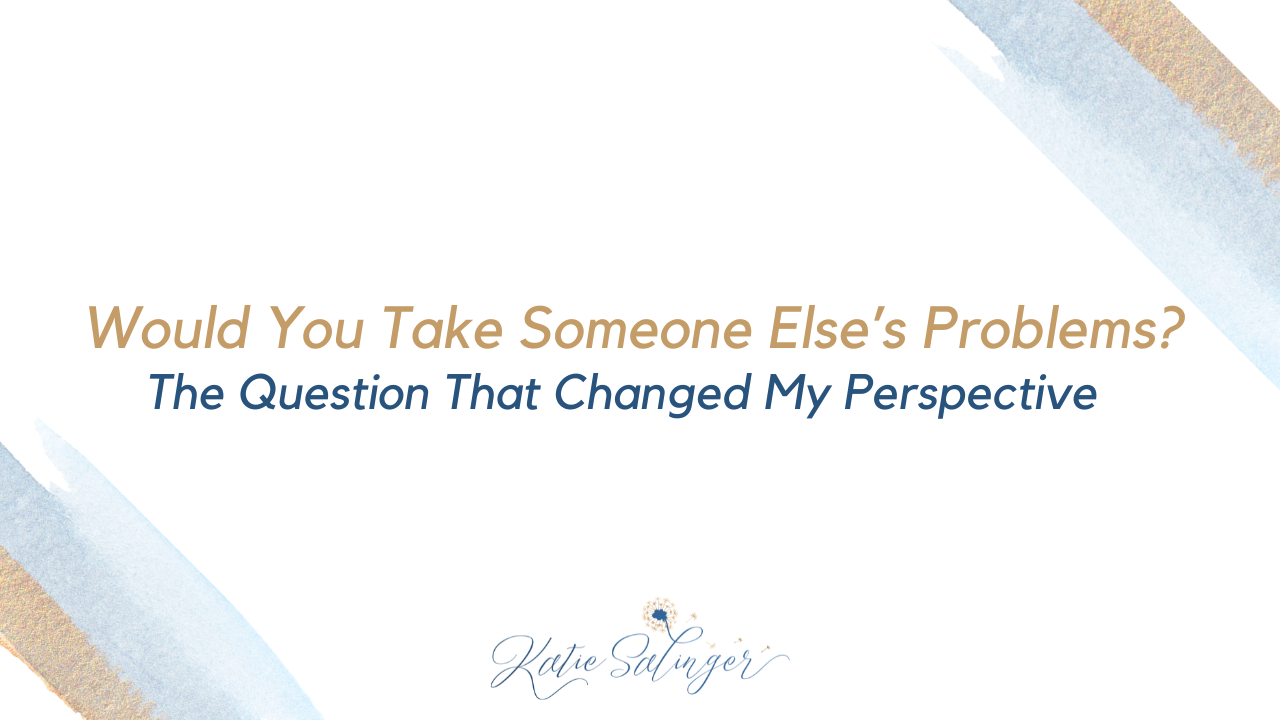 Would You Take Someone Else's Problems?
The Question That Changed My Perspective

Katie Salinger